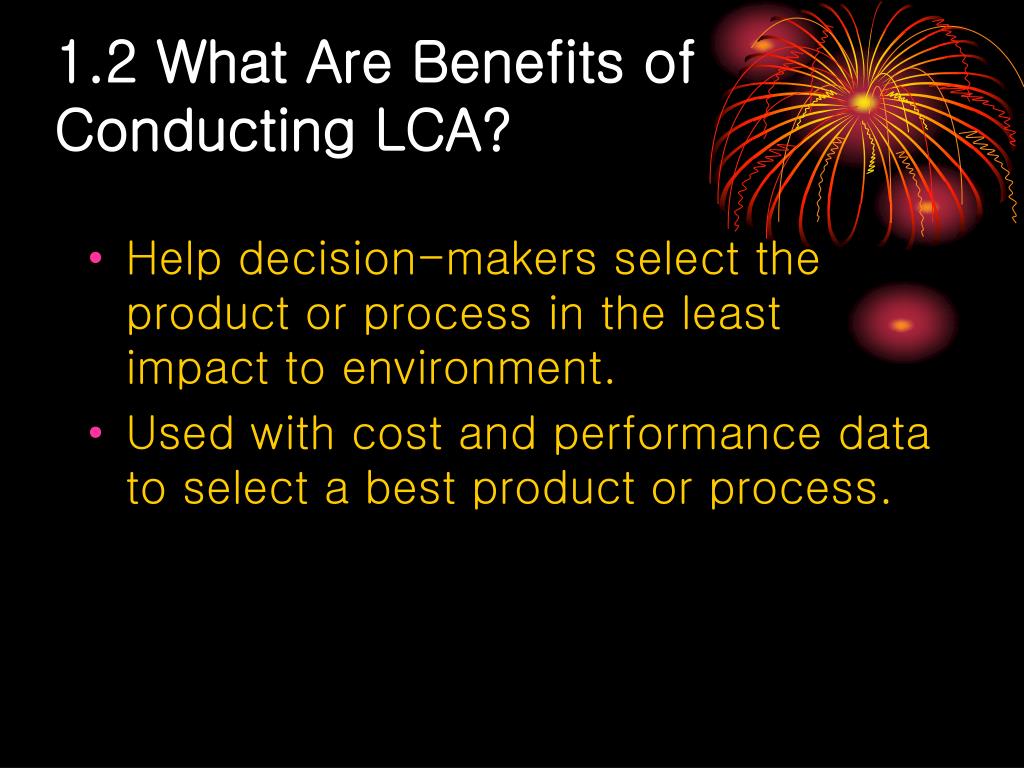 1.2 What Are Benefits of Conducting LCA?

• Help decision-makers select the product or process in the least impact to environment.
• Used with cost and performance data to select a best product or process.